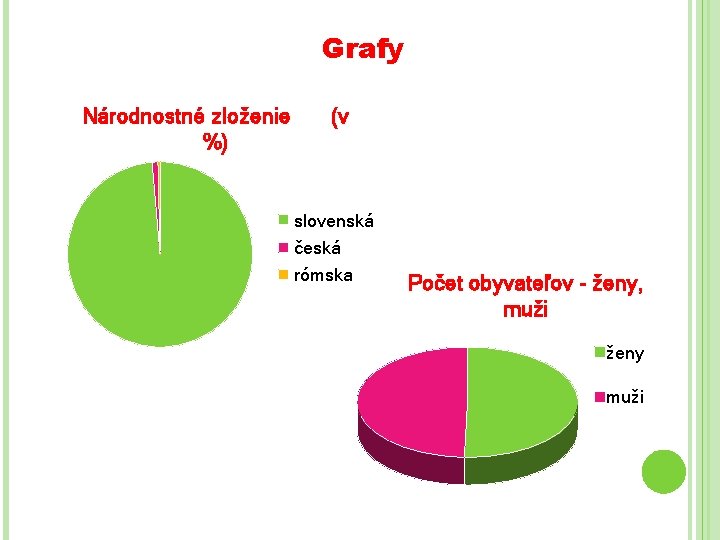 Grafy

Národnostné zloženie (v %)

slovenská
česká
rómska

Počet obyvateľov - ženy, muži

ženy
muži